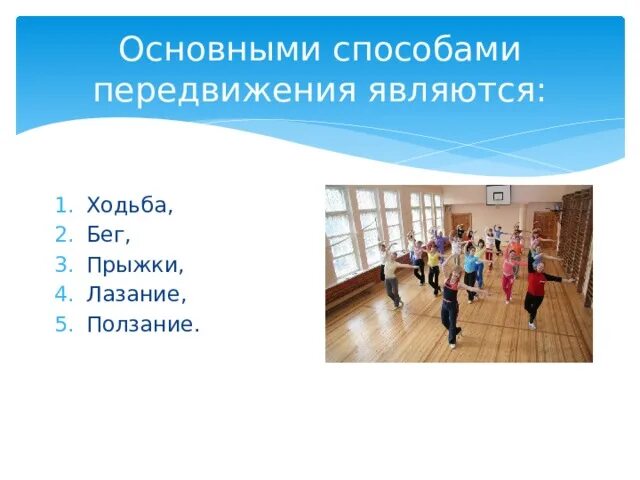 Основными способами передвижения являются:

1. Ходьба,
2. Бег,
3. Прыжки,
4. Лазание,
5. Ползание.